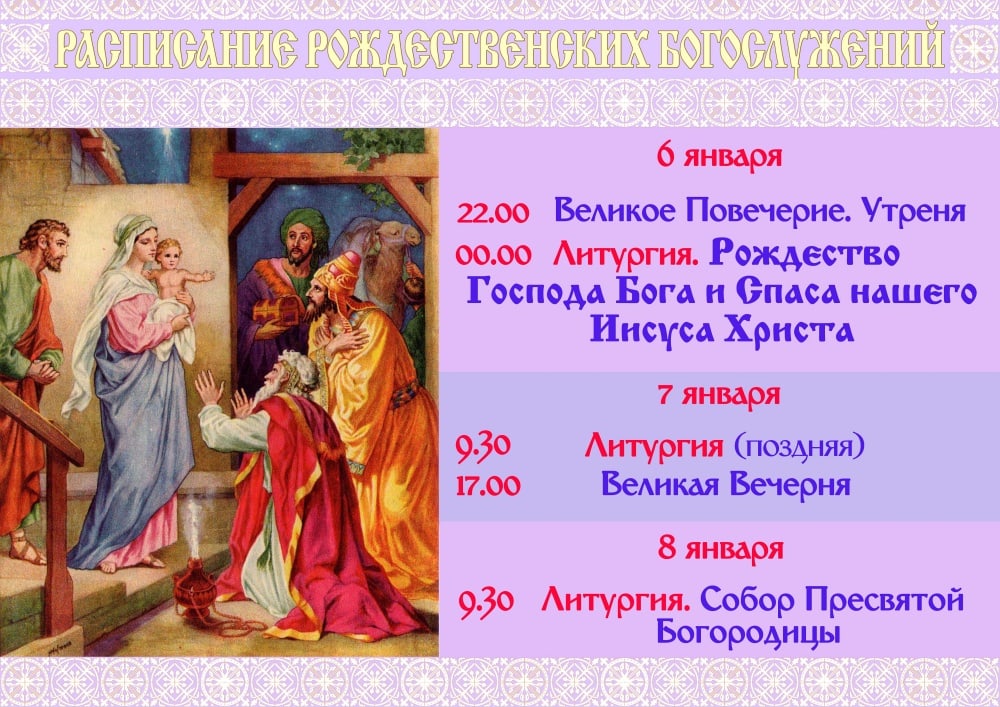 РАСПИСАНИЕ РОЖДЕСТВЕНСКИХ БОГОСЛУЖЕНИЙ

6 января

22.00 Великое Повечерие. Утреня
00.00 Литургия. Рождество Господа Бога и Спаса нашего Иисуса Христа

7 января

9.30 Литургия (поздняя)
17.00 Великая Вечерня

8 января

9.30 Литургия. Собор Пресвятой Богородицы